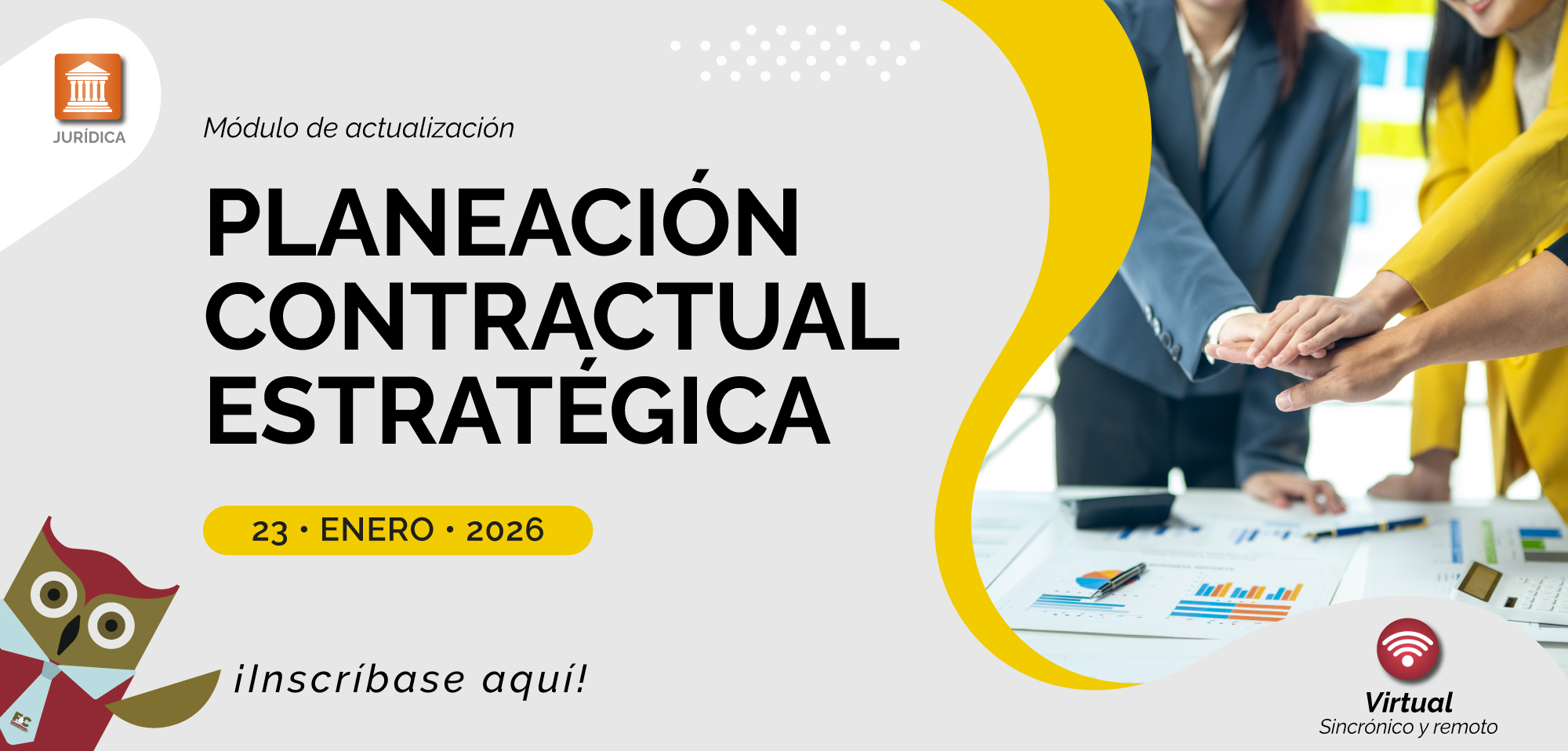 JURÍDICA

Módulo de actualización

PLANEACIÓN CONTRACTUAL ESTRATÉGICA

23 • ENERO • 2026

¡Inscríbase aquí!

Virtual
Sincrónico y remoto